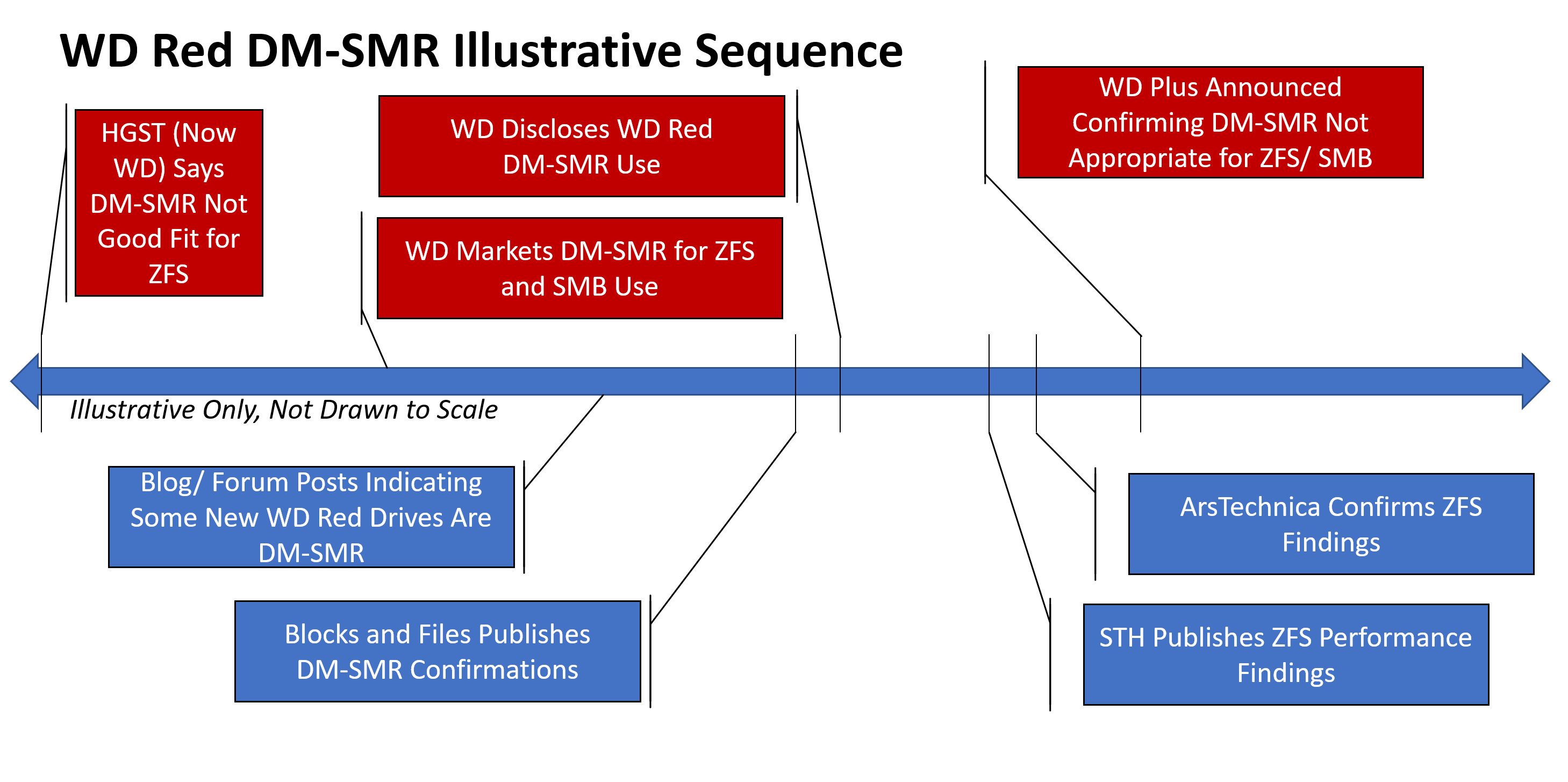 WD Red DM-SMR Illustrative Sequence

HGST (Now WD) Says DM-SMR Not Good Fit for ZFS

WD Discloses WD Red DM-SMR Use

WD Markets DM-SMR for ZFS and SMB Use

WD Plus Announced Confirming DM-SMR Not Appropriate for ZFS/ SMB

Illustrative Only, Not Drawn to Scale

Blog/ Forum Posts Indicating Some New WD Red Drives Are DM-SMR

Blocks and Files Publishes DM-SMR Confirmations

ArsTechnica Confirms ZFS Findings

STH Publishes ZFS Performance Findings